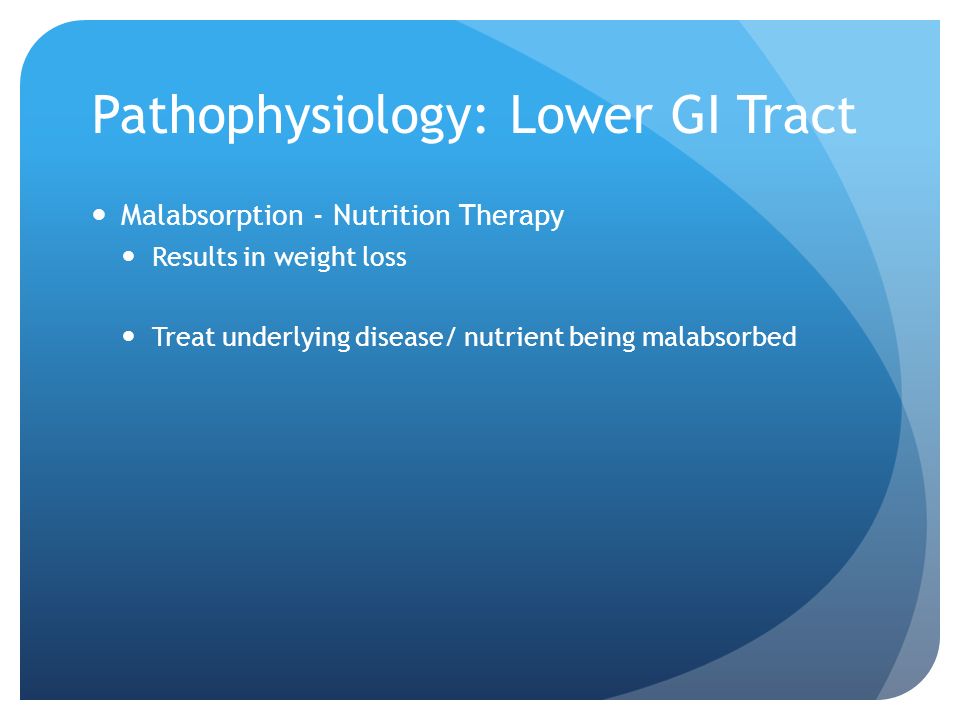 Pathophysiology: Lower GI Tract

- Malabsorption - Nutrition Therapy
  - Results in weight loss

  - Treat underlying disease/ nutrient being malabsorbed